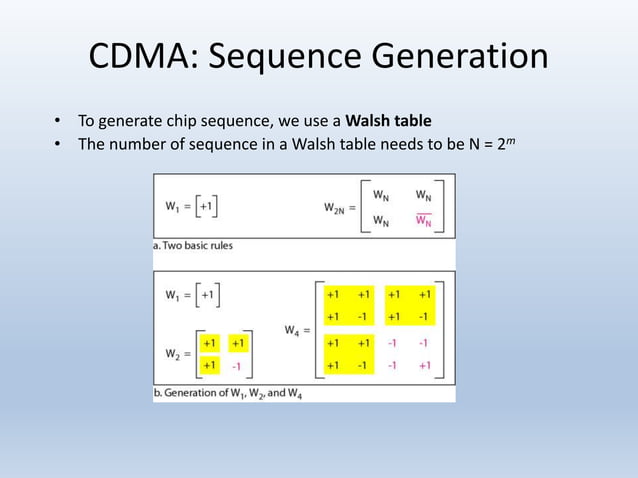 CDMA: Sequence Generation

• To generate chip sequence, we use a **Walsh table**
• The number of sequence in a Walsh table needs to be N = $2^m$

$W_1 = \begin{bmatrix} +1 \end{bmatrix}$

$W_{2N} = \begin{bmatrix} W_N & W_N \\ W_N & \overline{W_N} \end{bmatrix}$

a. Two basic rules

$W_1 = \begin{bmatrix} +1 \end{bmatrix}$

$W_2 = \begin{bmatrix} +1 & +1 \\ +1 & -1 \end{bmatrix}$

$W_4 = \begin{bmatrix} +1 & +1 & +1 & +1 \\ +1 & -1 & +1 & -1 \\ +1 & +1 & -1 & -1 \\ +1 & -1 & -1 & +1 \end{bmatrix}$

b. Generation of $W_1$, $W_2$, and $W_4$